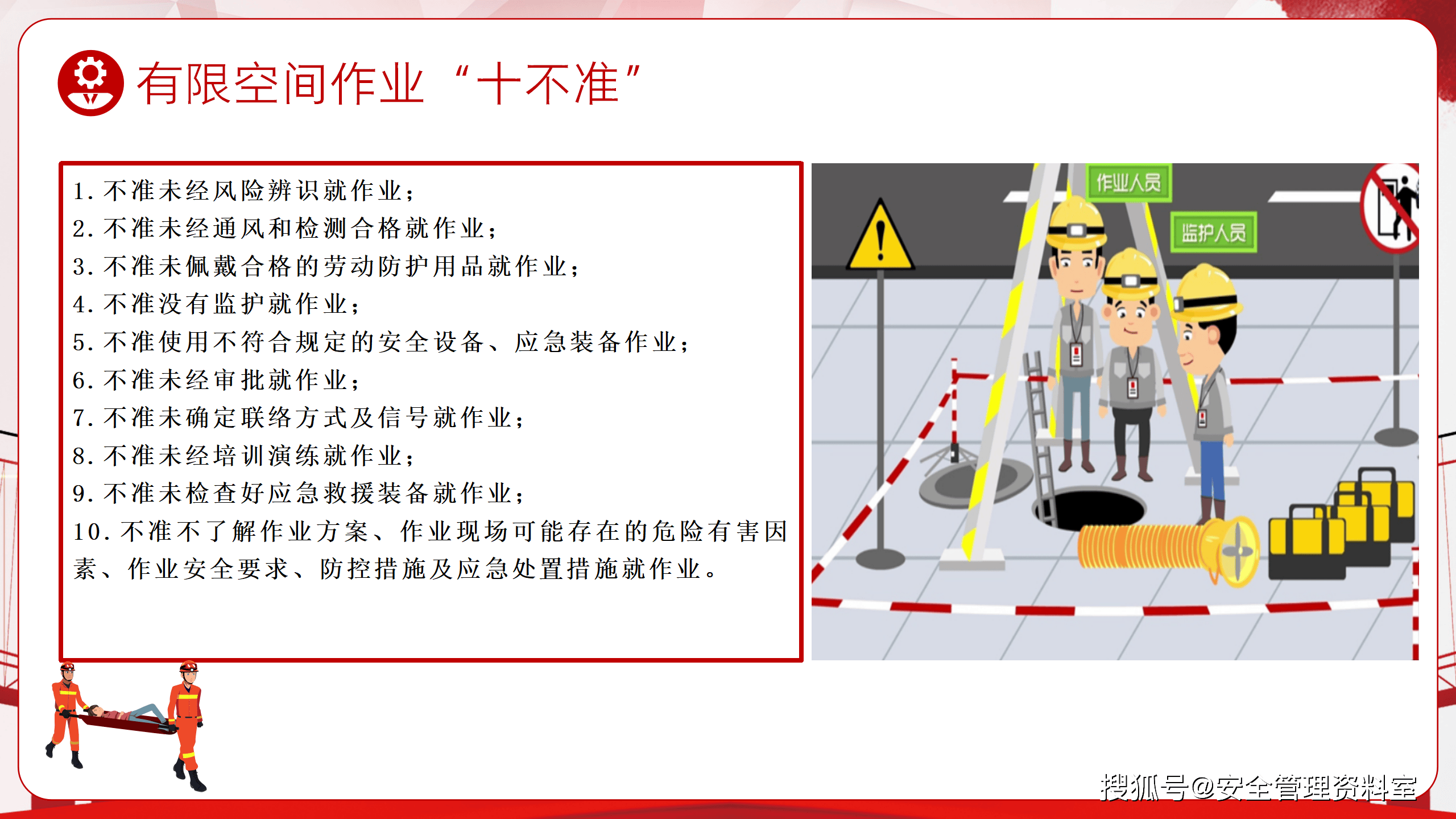 有限空间作业“十不准”

1. 不准未经风险辨识就作业；
2. 不准未经通风和检测合格就作业；
3. 不准未佩戴合格的劳动防护用品就作业；
4. 不准没有监护就作业；
5. 不准使用不符合规定的安全设备、应急装备作业；
6. 不准未经审批就作业；
7. 不准未确定联络方式及信号就作业；
8. 不准未经培训演练就作业；
9. 不准未检查好应急救援装备就作业；
10. 不准不了解作业方案、作业现场可能存在的危险有害因素、作业安全要求、防控措施及应急处置措施就作业。

作业人员

监护人员

搜狐号@安全管理资料室